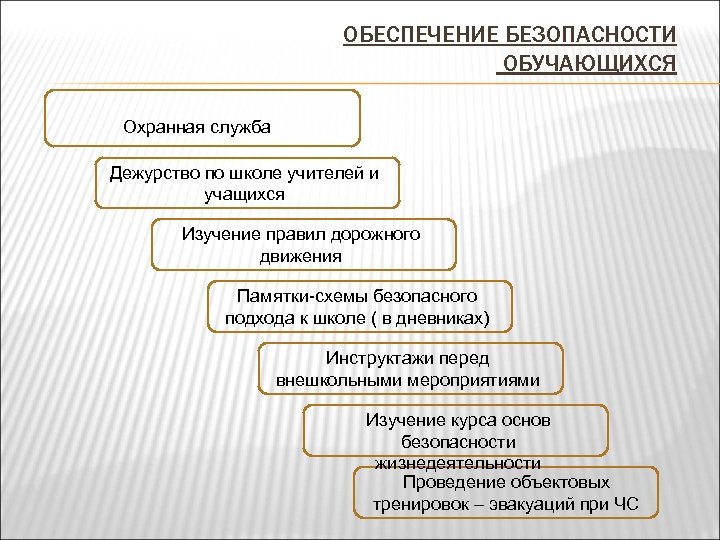 ОБЕСПЕЧЕНИЕ БЕЗОПАСНОСТИ ОБУЧАЮЩИХСЯ

Охранная служба

Дежурство по школе учителей и учащихся

Изучение правил дорожного движения

Памятки-схемы безопасного подхода к школе ( в дневниках)

Инструктажи перед внешкольными мероприятиями

Изучение курса основ безопасности жизнедеятельности

Проведение объектовых тренировок – эвакуаций при ЧС